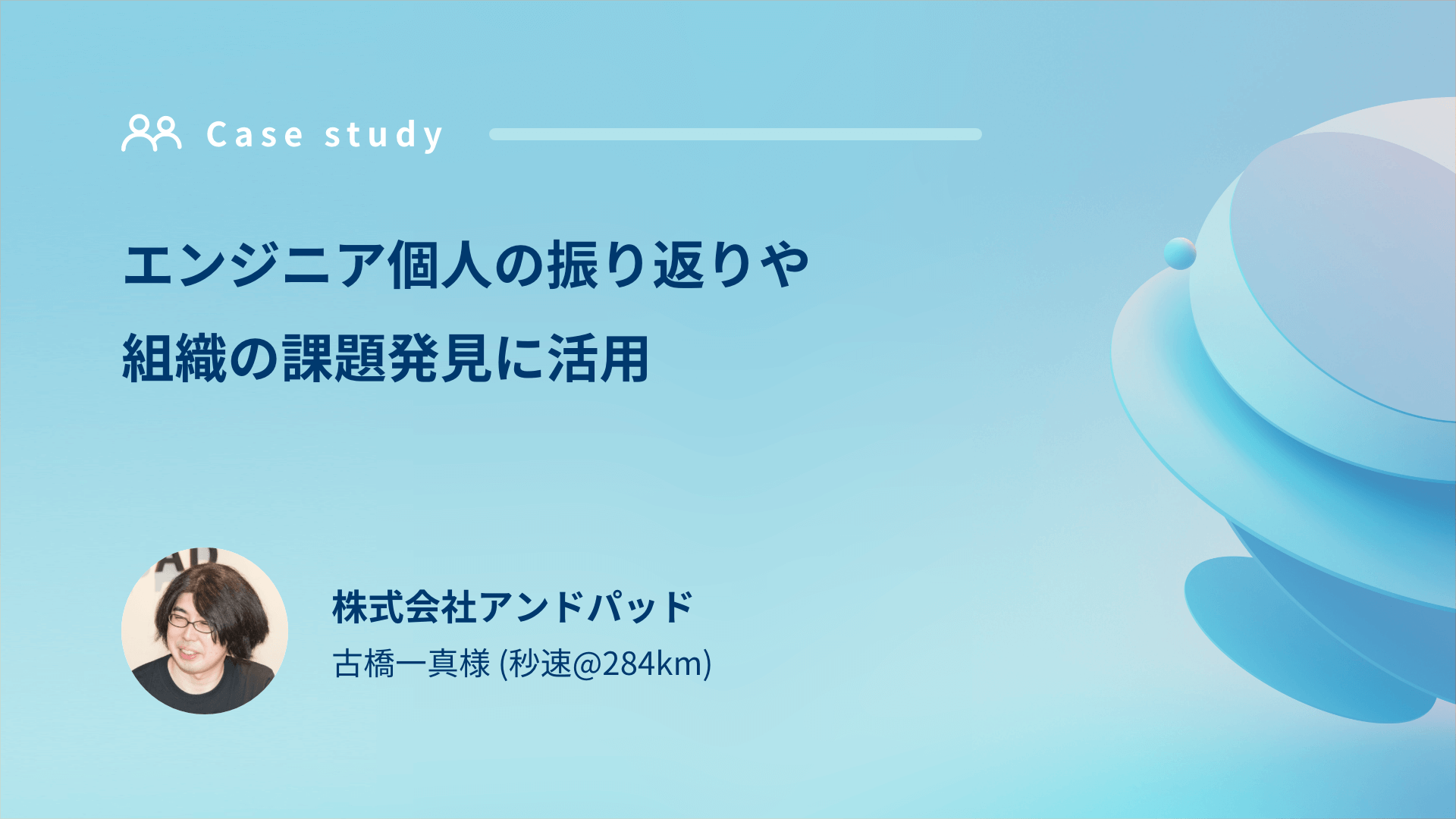 Case study

エンジニア個人の振り返りや
組織の課題発見に活用

株式会社アンドパッド
古橋一真様 (秒速@284km)